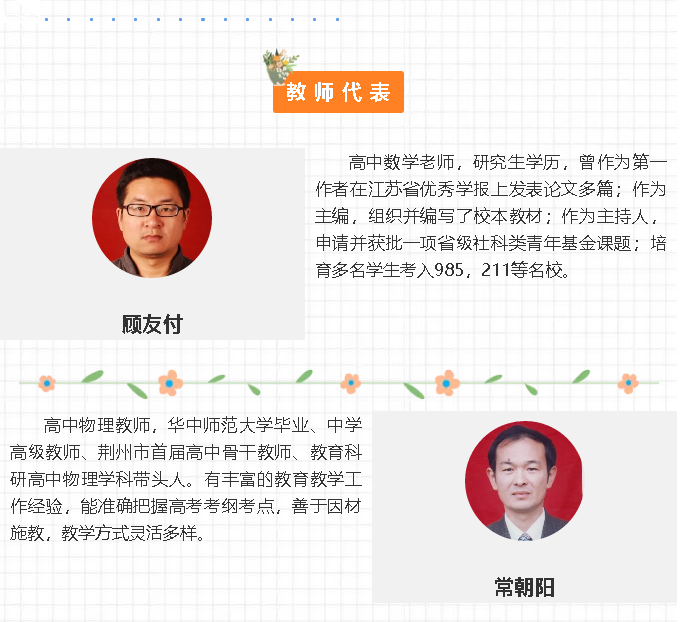 教师代表

顾友付

高中数学老师，研究生学历，曾作为第一作者在江苏省优秀学报上发表论文多篇；作为主编，组织并编写了校本教材；作为主持人，申请并获批一项省级社科类青年基金课题；培育多名学生考入985，211等名校。

高中物理教师，华中师范大学毕业、中学高级教师、荆州市首届高中骨干教师、教育科研高中物理学科带头人。有丰富的教育教学工作经验，能准确把握高考考纲考点，善于因材施教，教学方式灵活多样。

常朝阳